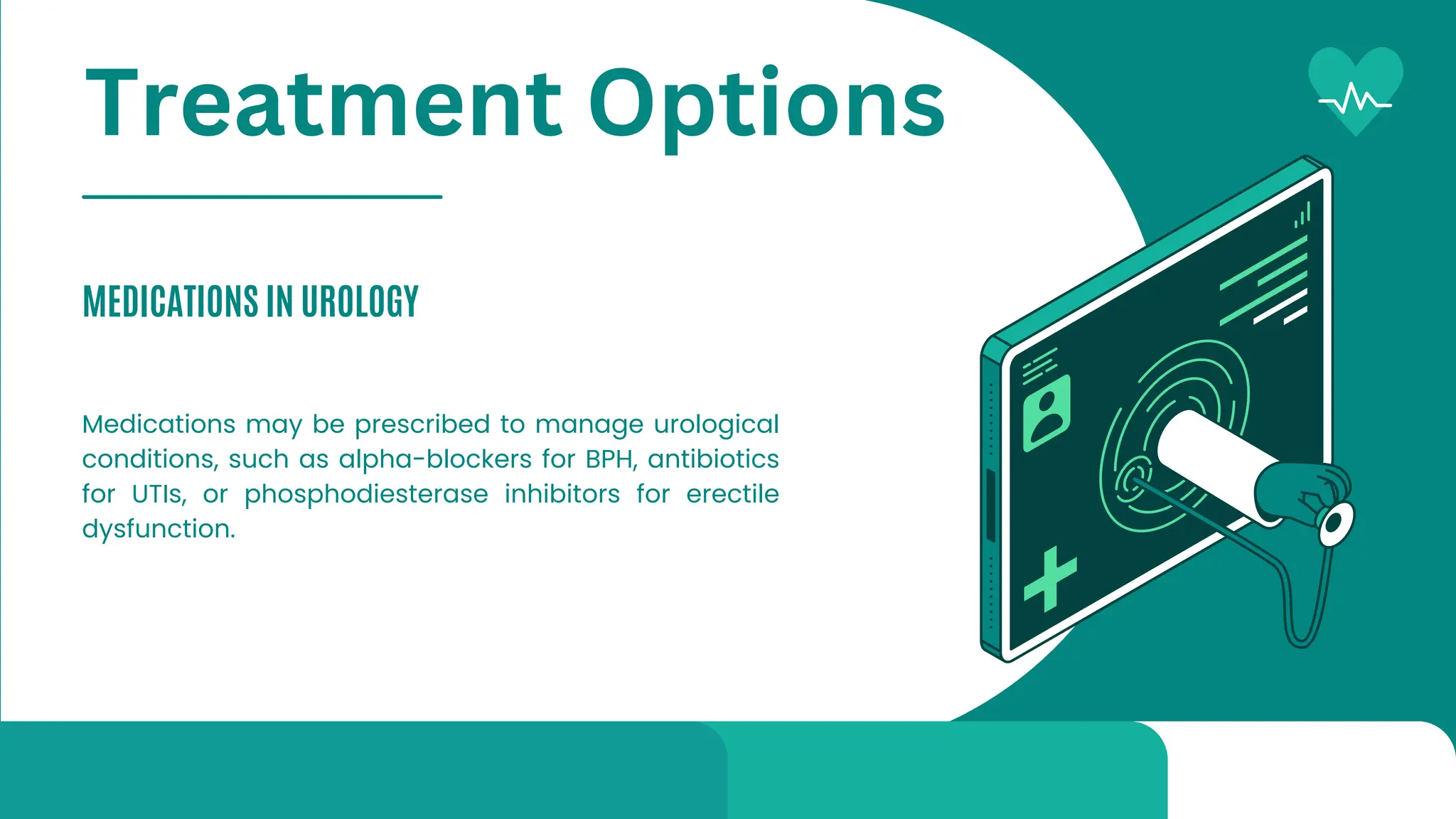 Treatment Options

MEDICATIONS IN UROLOGY

Medications may be prescribed to manage urological conditions, such as alpha-blockers for BPH, antibiotics for UTIs, or phosphodiesterase inhibitors for erectile dysfunction.